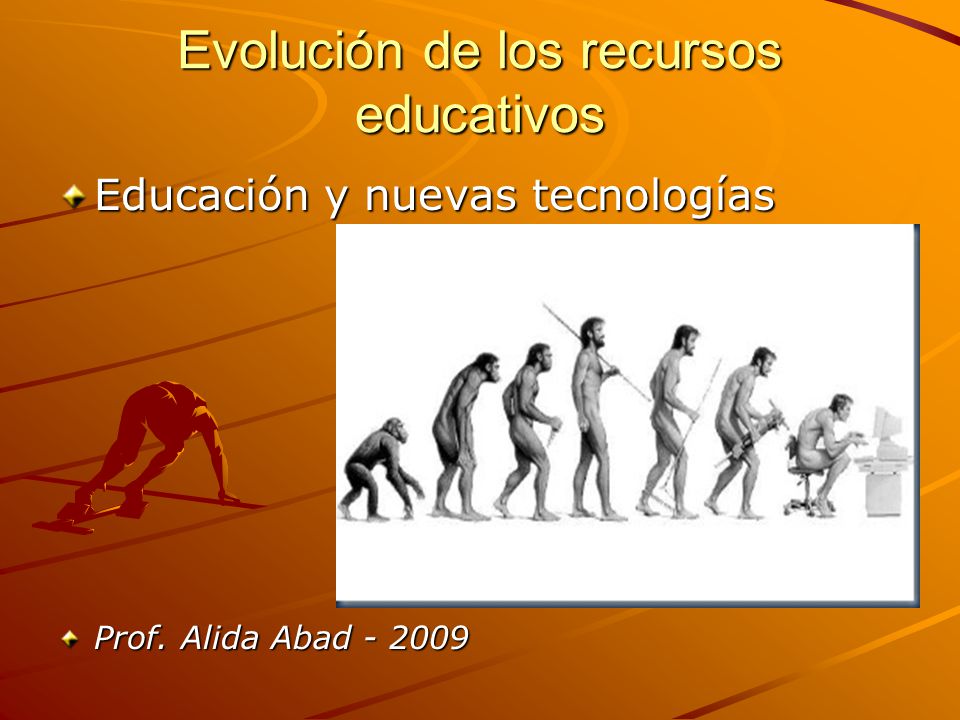 Evolución de los recursos educativos

Educación y nuevas tecnologías

Prof. Alida Abad - 2009